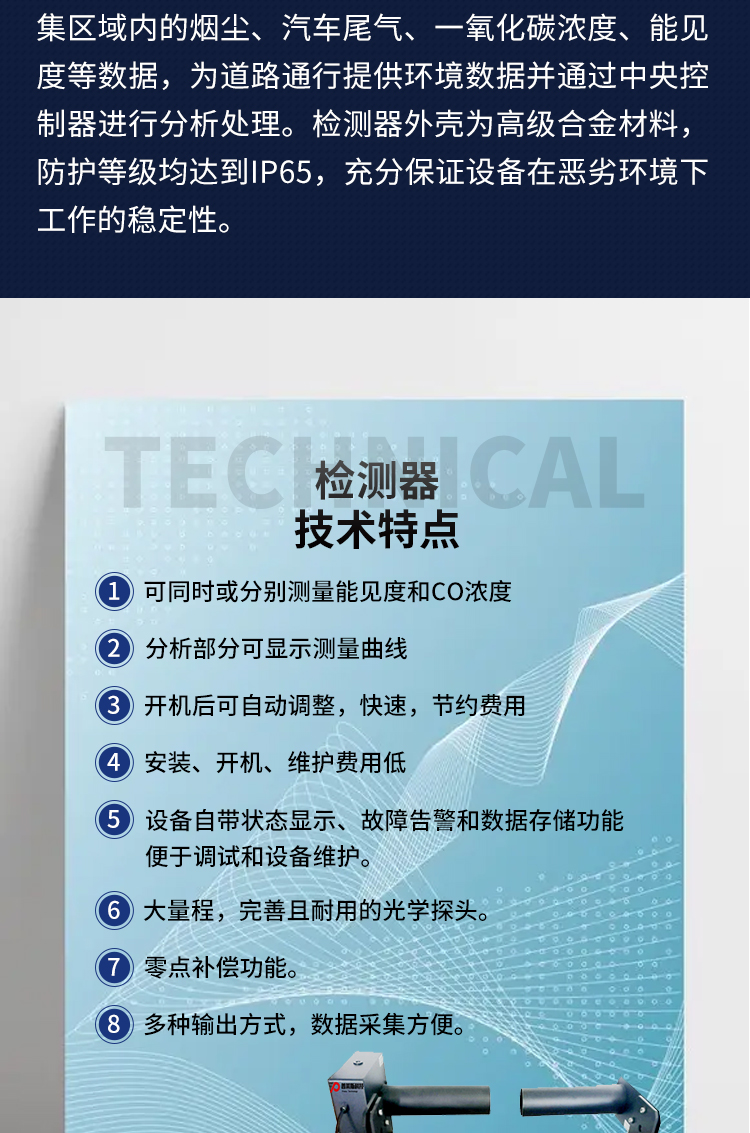 集区域内的烟尘、汽车尾气、一氧化碳浓度、能见度等数据，为道路通行提供环境数据并通过中央控制器进行分析处理。检测器外壳为高级合金材料，防护等级均达到IP65，充分保证设备在恶劣环境下工作的稳定性。

TECHNICAL

检测器
技术特点

1 可同时或分别测量能见度和CO浓度

2 分析部分可显示测量曲线

3 开机后可自动调整，快速，节约费用

4 安装、开机、维护费用低

5 设备自带状态显示、故障告警和数据存储功能便于调试和设备维护。

6 大量程，完善且耐用的光学探头。

7 零点补偿功能。

8 多种输出方式，数据采集方便。